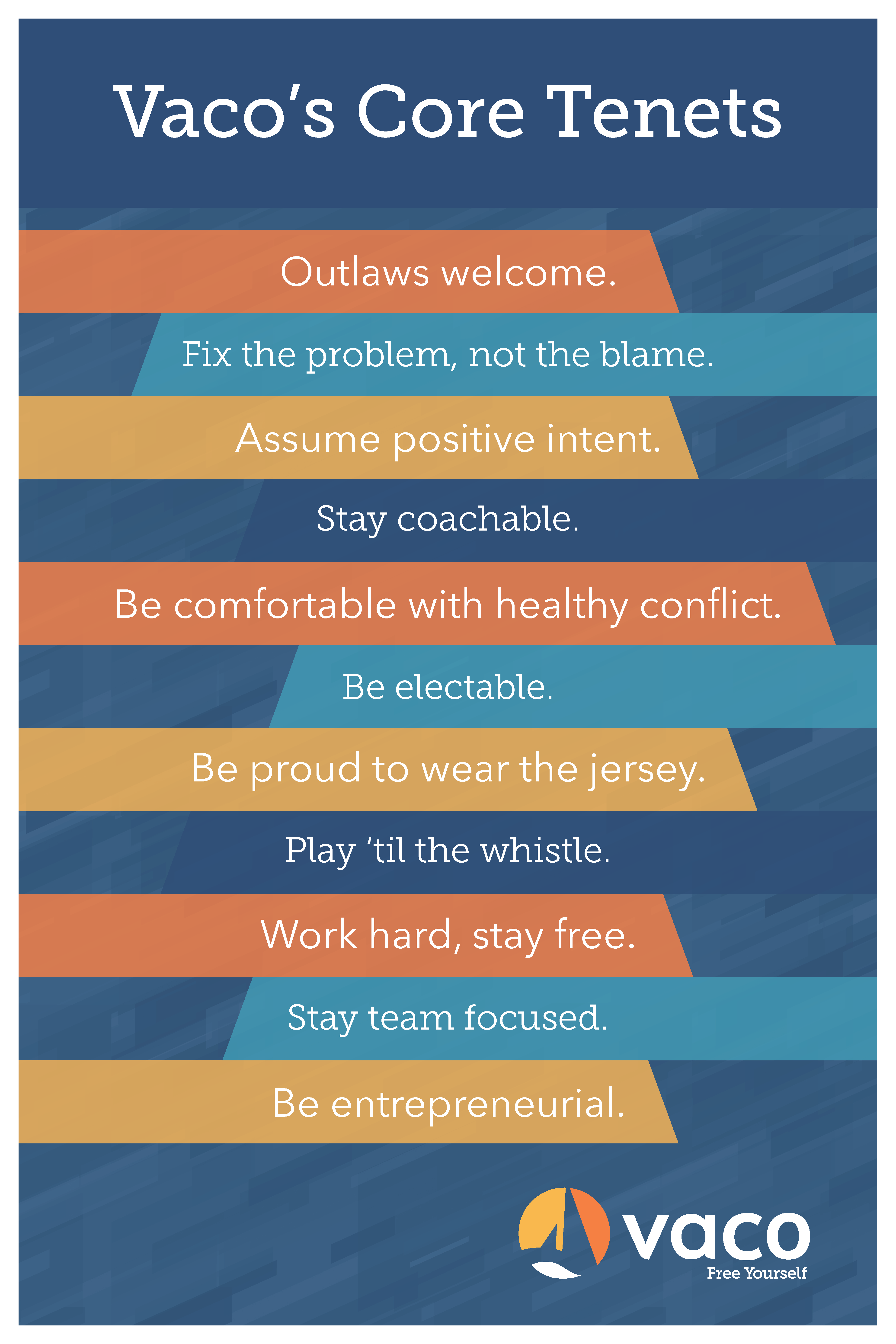 Vaco's Core Tenets

Outlaws welcome.

Fix the problem, not the blame.

Assume positive intent.

Stay coachable.

Be comfortable with healthy conflict.

Be electable.

Be proud to wear the jersey.

Play 'til the whistle.

Work hard, stay free.

Stay team focused.

Be entrepreneurial.

vaco
Free Yourself